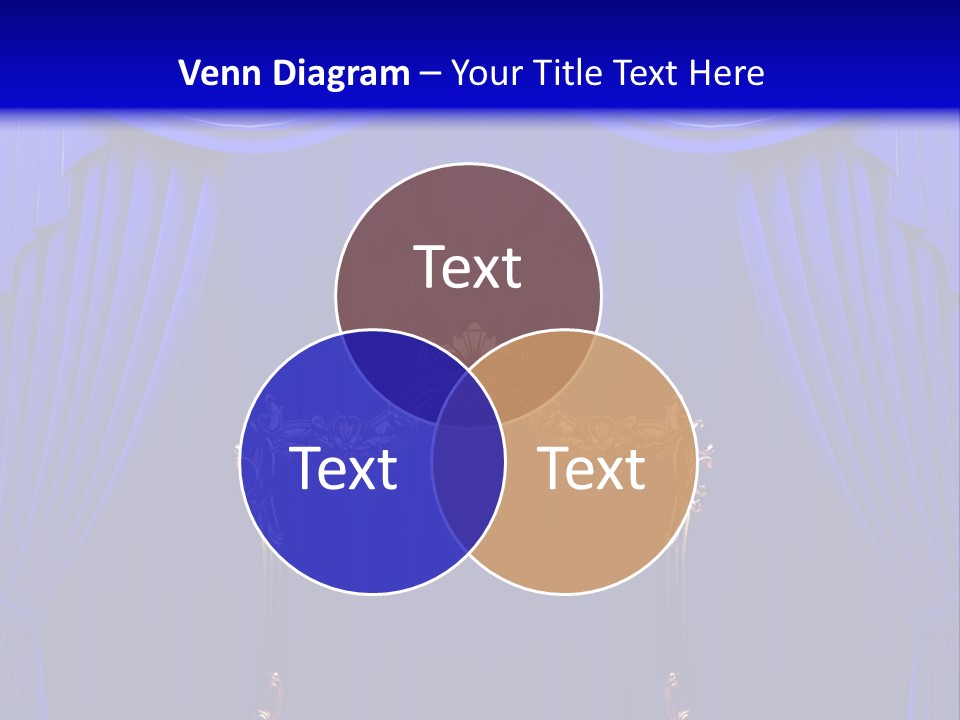 Venn Diagram – Your Title Text Here

Text

Text

Text